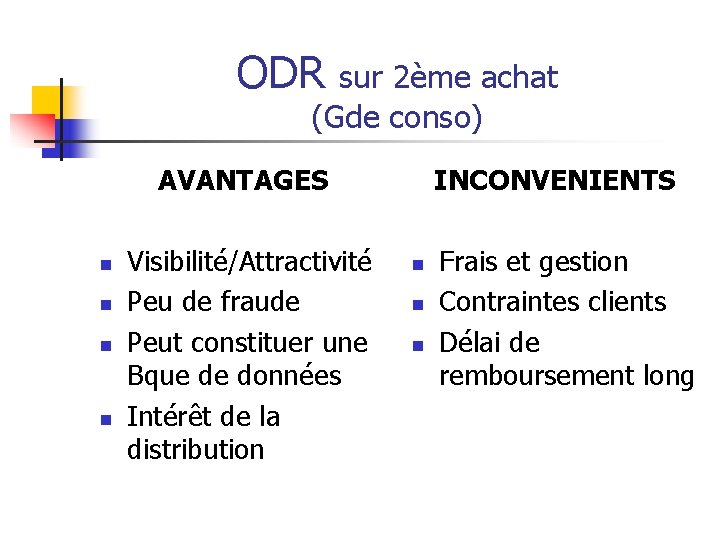 ODR sur 2ème achat
(Gde conso)

AVANTAGES

- Visibilité/Attractivité
- Peu de fraude
- Peut constituer une Bque de données
- Intérêt de la distribution

INCONVENIENTS

- Frais et gestion
- Contraintes clients
- Délai de remboursement long